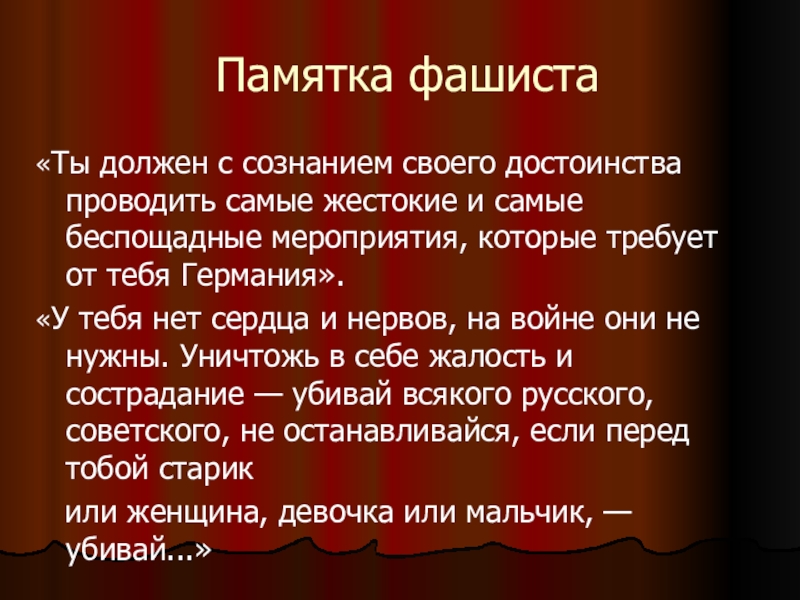 Памятка фашиста

«Ты должен с сознанием своего достоинства проводить самые жестокие и самые беспощадные мероприятия, которые требует от тебя Германия».

«У тебя нет сердца и нервов, на войне они не нужны. Уничтожь в себе жалость и сострадание — убивай всякого русского, советского, не останавливайся, если перед тобой старик

или женщина, девочка или мальчик, — убивай...»